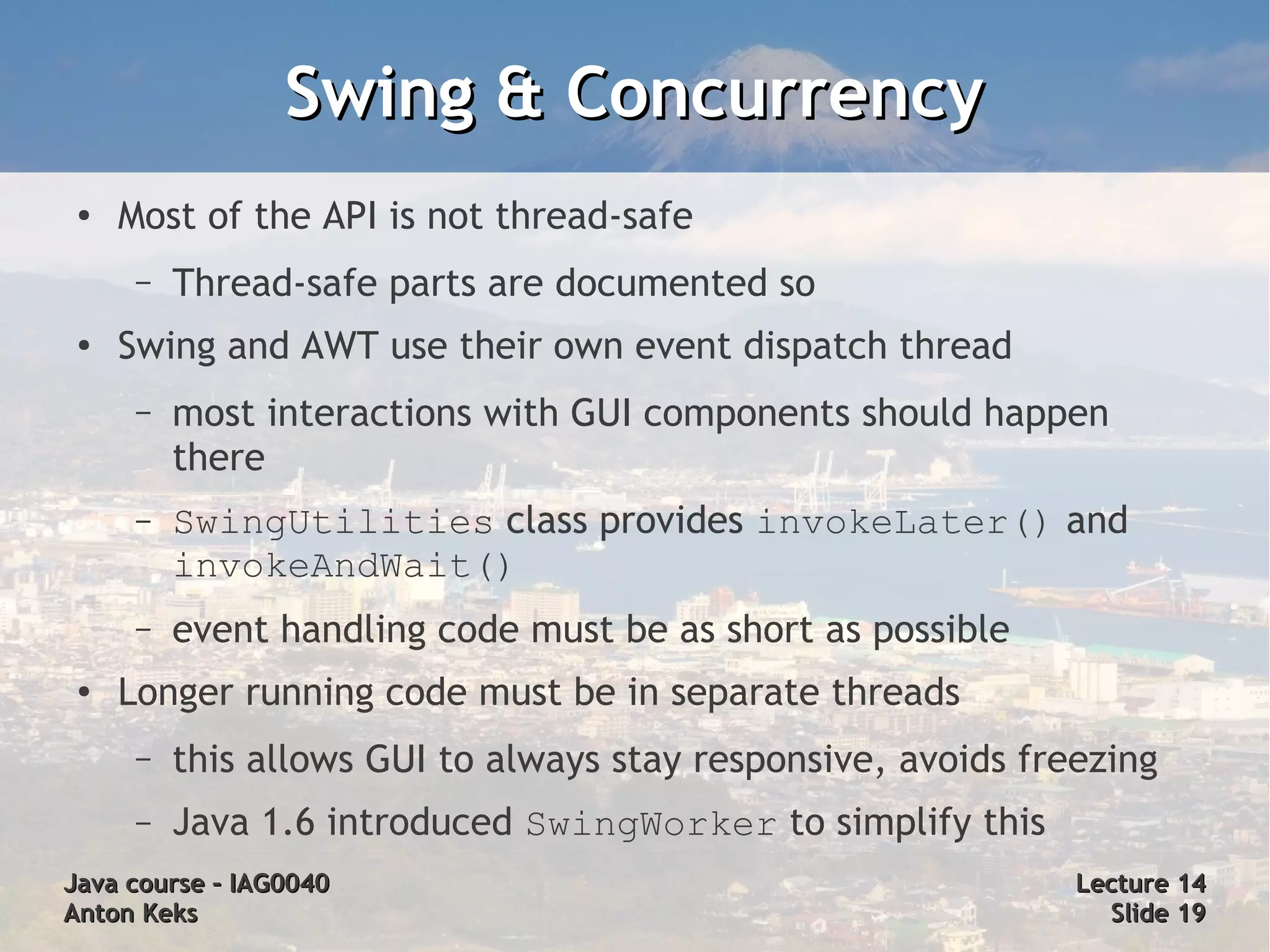 Swing & Concurrency

• Most of the API is not thread-safe

– Thread-safe parts are documented so

• Swing and AWT use their own event dispatch thread

– most interactions with GUI components should happen there

– SwingUtilities class provides invokeLater() and invokeAndWait()

– event handling code must be as short as possible

• Longer running code must be in separate threads

– this allows GUI to always stay responsive, avoids freezing

– Java 1.6 introduced SwingWorker to simplify this

Java course – IAG0040
Anton Keks

Lecture 14
Slide 19